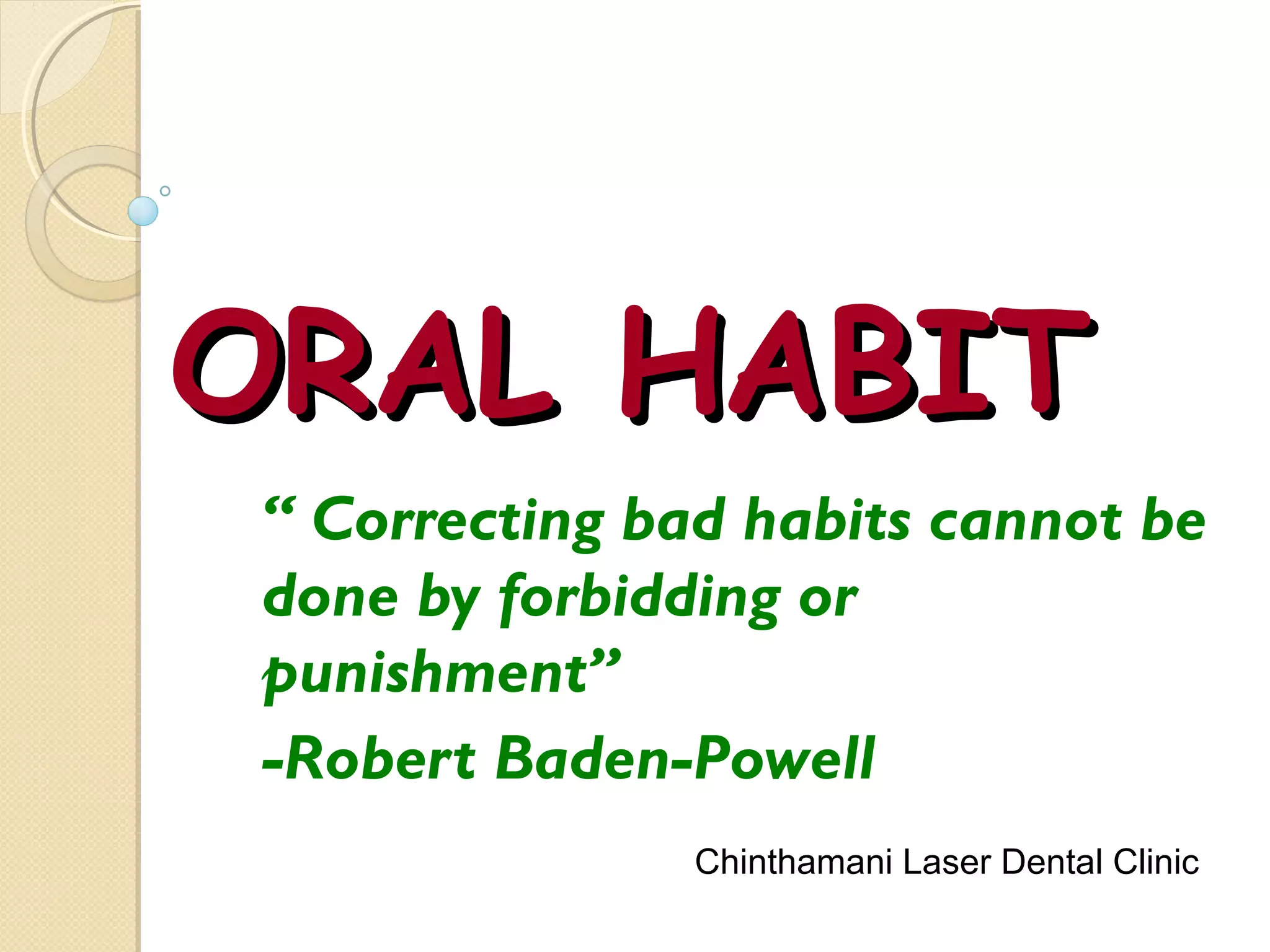 ORAL HABIT

“ Correcting bad habits cannot be done by forbidding or punishment”

-Robert Baden-Powell

Chinthamani Laser Dental Clinic